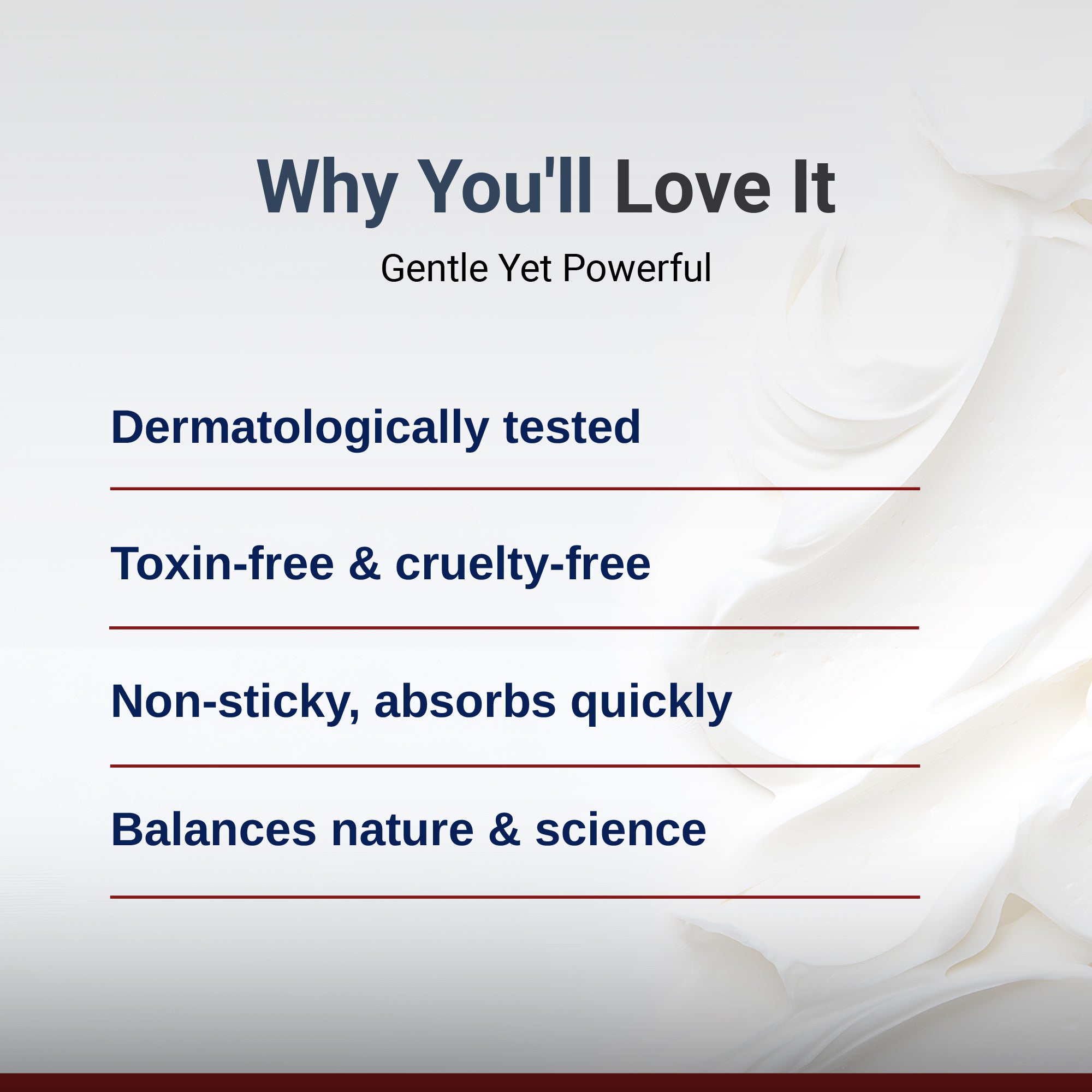 Why You'll Love It

Gentle Yet Powerful

Dermatologically tested

Toxin-free & cruelty-free

Non-sticky, absorbs quickly

Balances nature & science